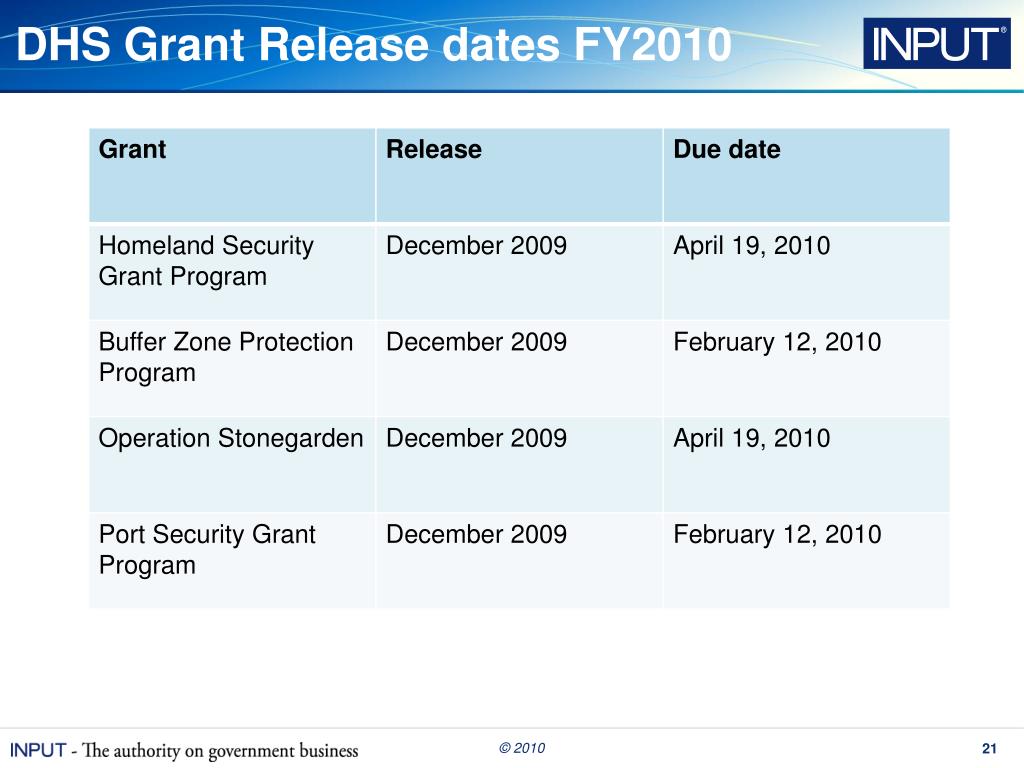 DHS Grant Release dates FY2010

INPUT®

| Grant | Release | Due date |
|---|---|---|
| Homeland Security Grant Program | December 2009 | April 19, 2010 |
| Buffer Zone Protection Program | December 2009 | February 12, 2010 |
| Operation Stonegarden | December 2009 | April 19, 2010 |
| Port Security Grant Program | December 2009 | February 12, 2010 |

INPUT - The authority on government business

© 2010

21